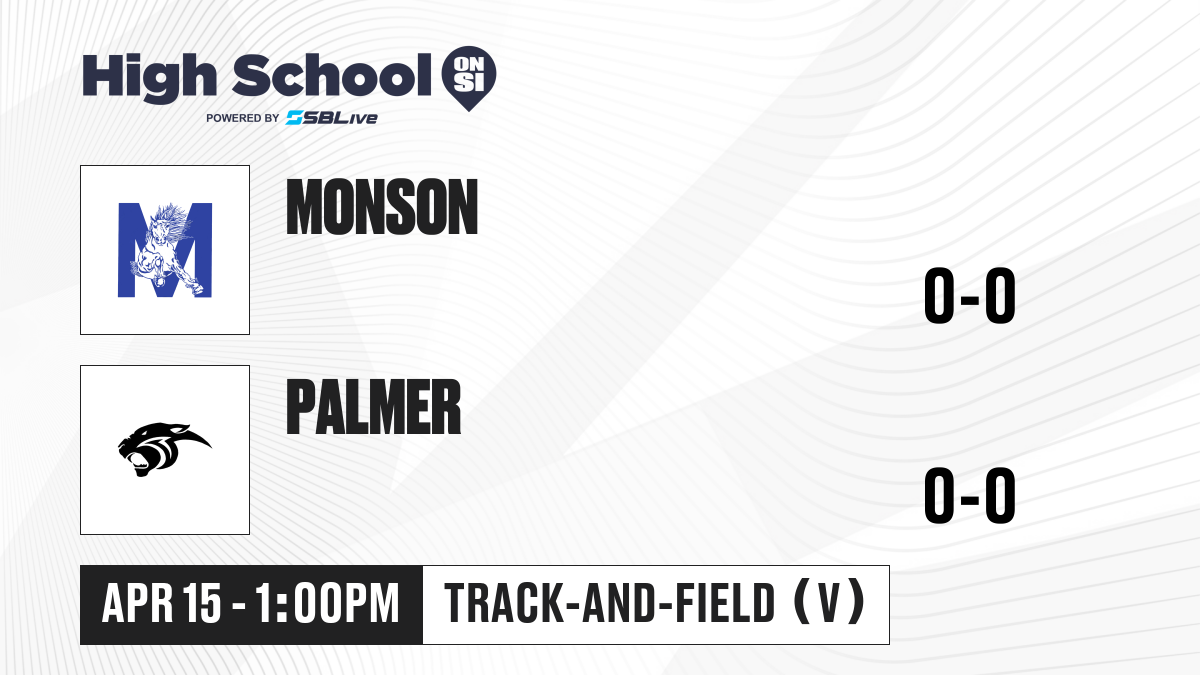 High School ON SI
POWERED BY SBLive

M

MONSON

0-0

PALMER

0-0

APR 15 - 1:00PM

TRACK-AND-FIELD (V)